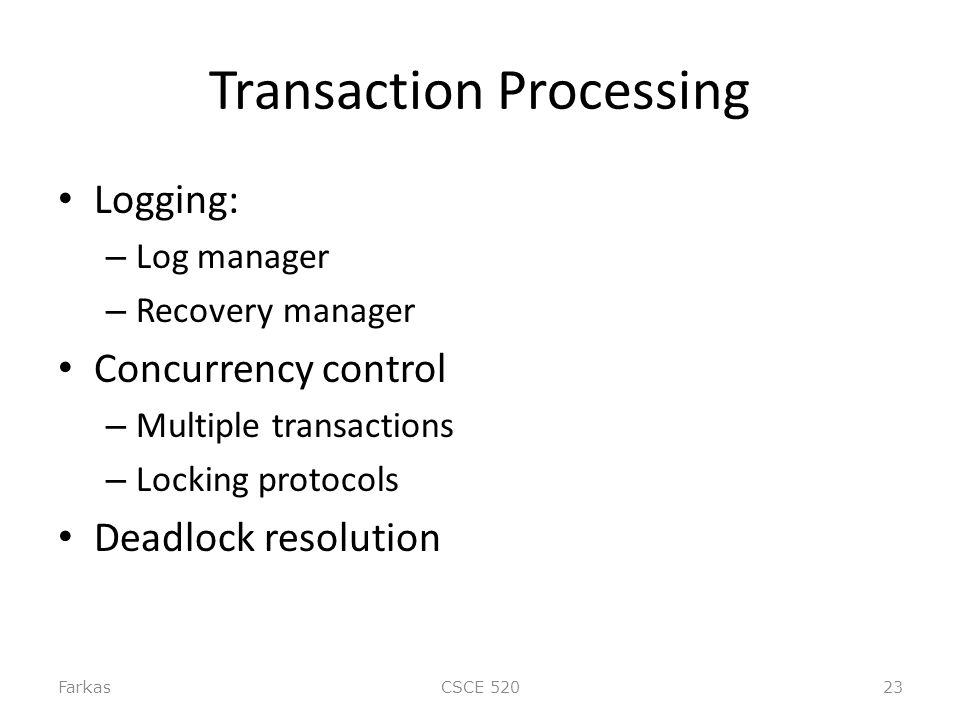 Transaction Processing

• Logging:
– Log manager
– Recovery manager
• Concurrency control
– Multiple transactions
– Locking protocols
• Deadlock resolution

Farkas CSCE 520 23